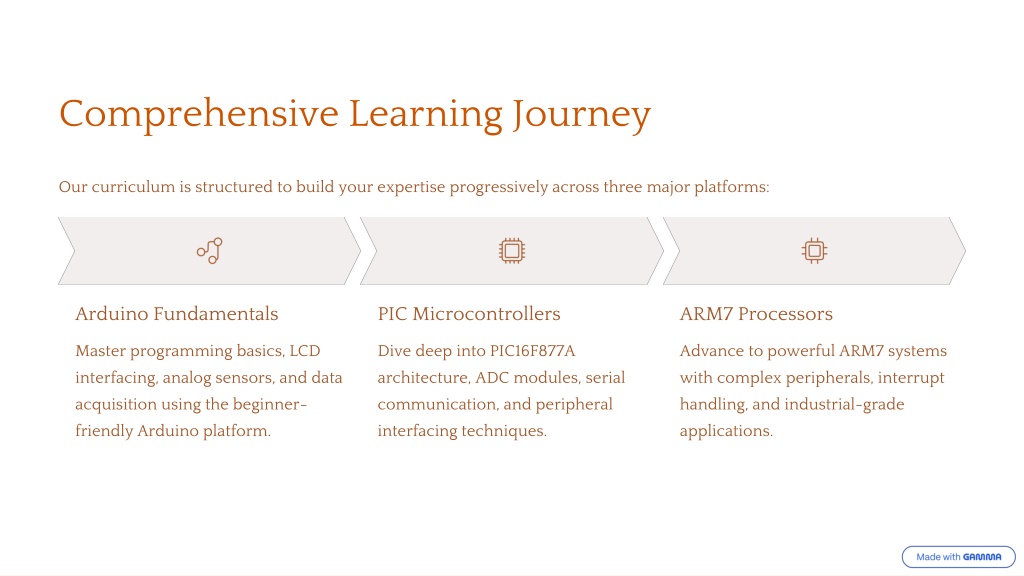 Comprehensive Learning Journey

Our curriculum is structured to build your expertise progressively across three major platforms:

Arduino Fundamentals

Master programming basics, LCD interfacing, analog sensors, and data acquisition using the beginner-friendly Arduino platform.

PIC Microcontrollers

Dive deep into PIC16F877A architecture, ADC modules, serial communication, and peripheral interfacing techniques.

ARM7 Processors

Advance to powerful ARM7 systems with complex peripherals, interrupt handling, and industrial-grade applications.

Made with GAMMA